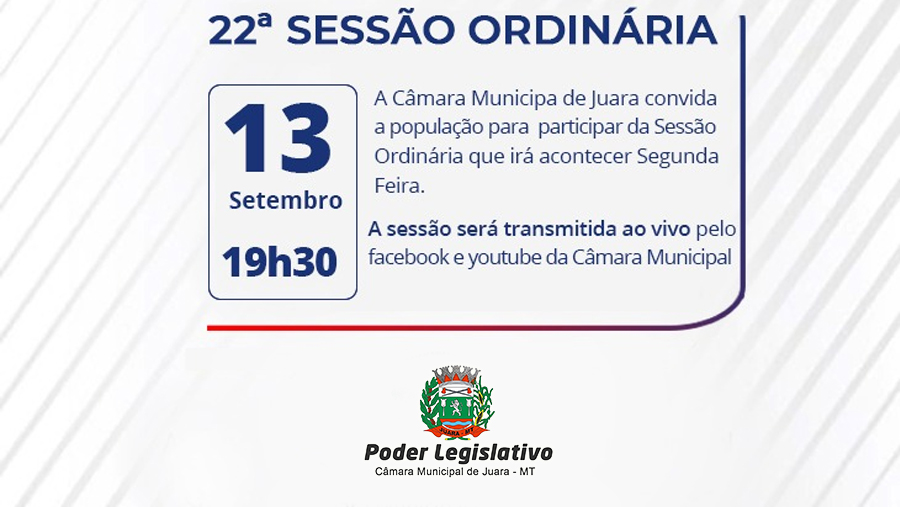 22ª SESSÃO ORDINÁRIA

13
Setembro
19h30

A Câmara Municipa de Juara convida a população para participar da Sessão Ordinária que irá acontecer Segunda Feira.

A sessão será transmitida ao vivo pelo facebook e youtube da Câmara Municipal

JUARA - MT

Poder Legislativo
Câmara Municipal de Juara - MT